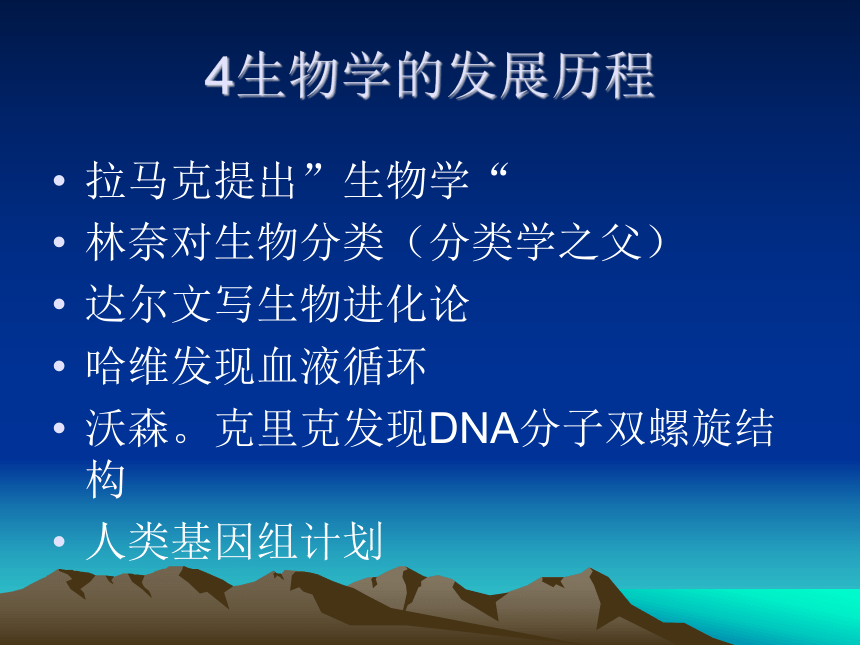 4生物学的发展历程

• 拉马克提出”生物学“
• 林奈对生物分类（分类学之父）
• 达尔文写生物进化论
• 哈维发现血液循环
• 沃森。克里克发现DNA分子双螺旋结构
• 人类基因组计划